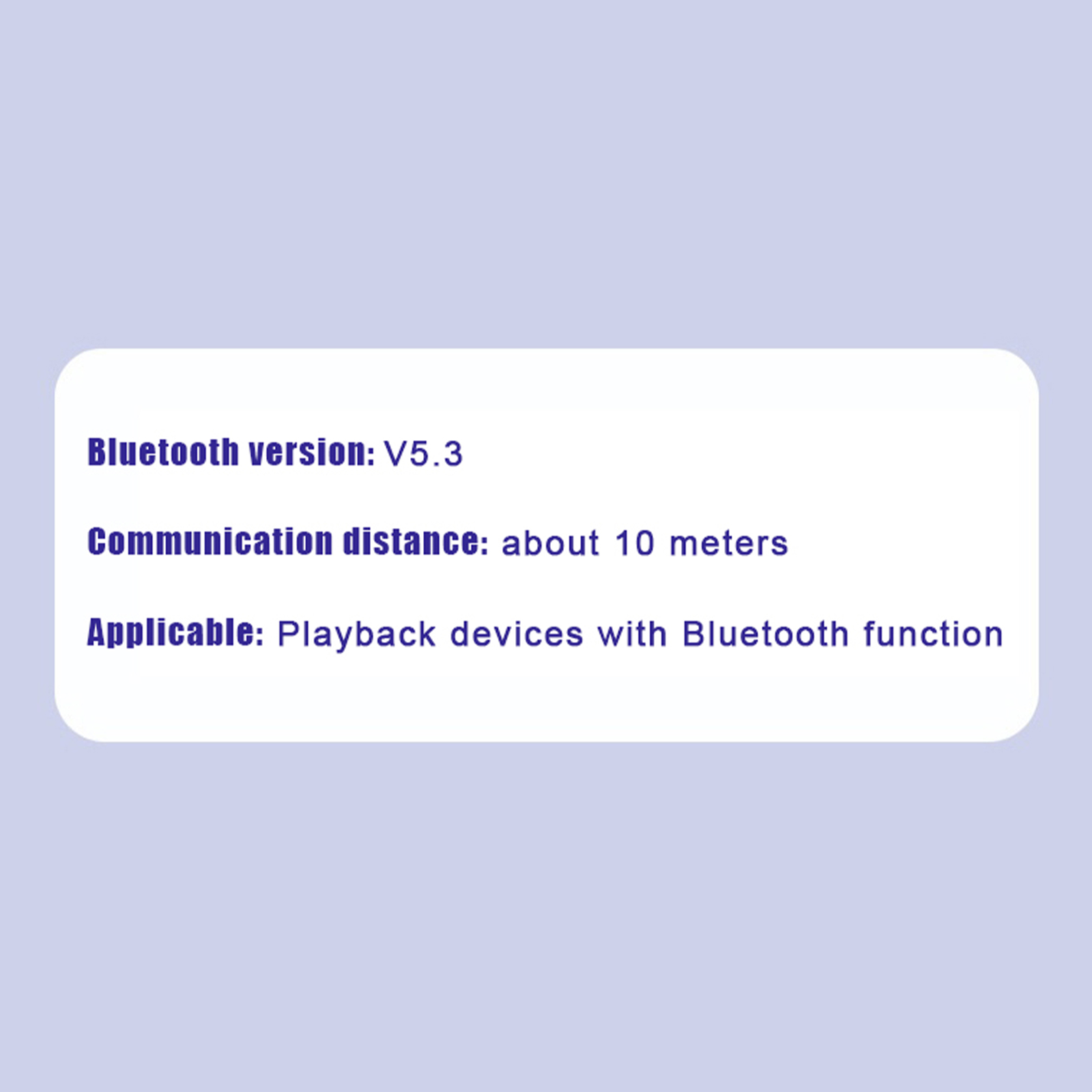 Bluetooth version: V5.3

Communication distance: about 10 meters

Applicable: Playback devices with Bluetooth function